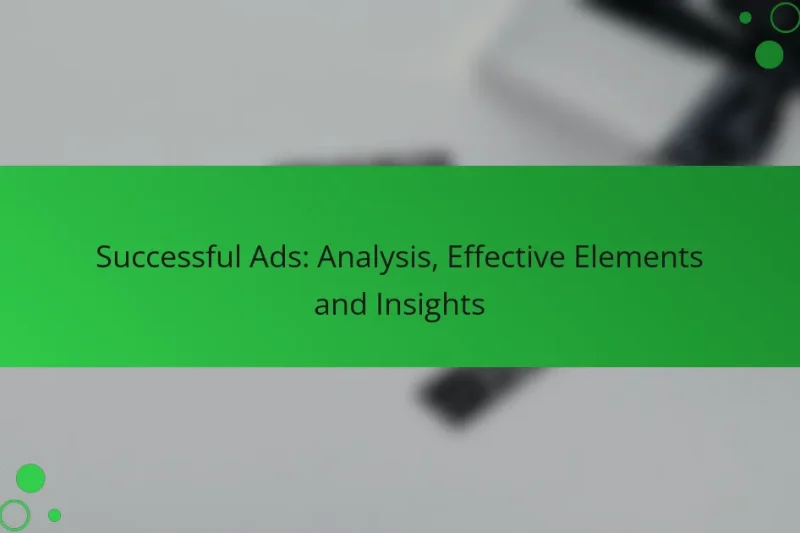 Successful Ads: Analysis, Effective Elements and Insights